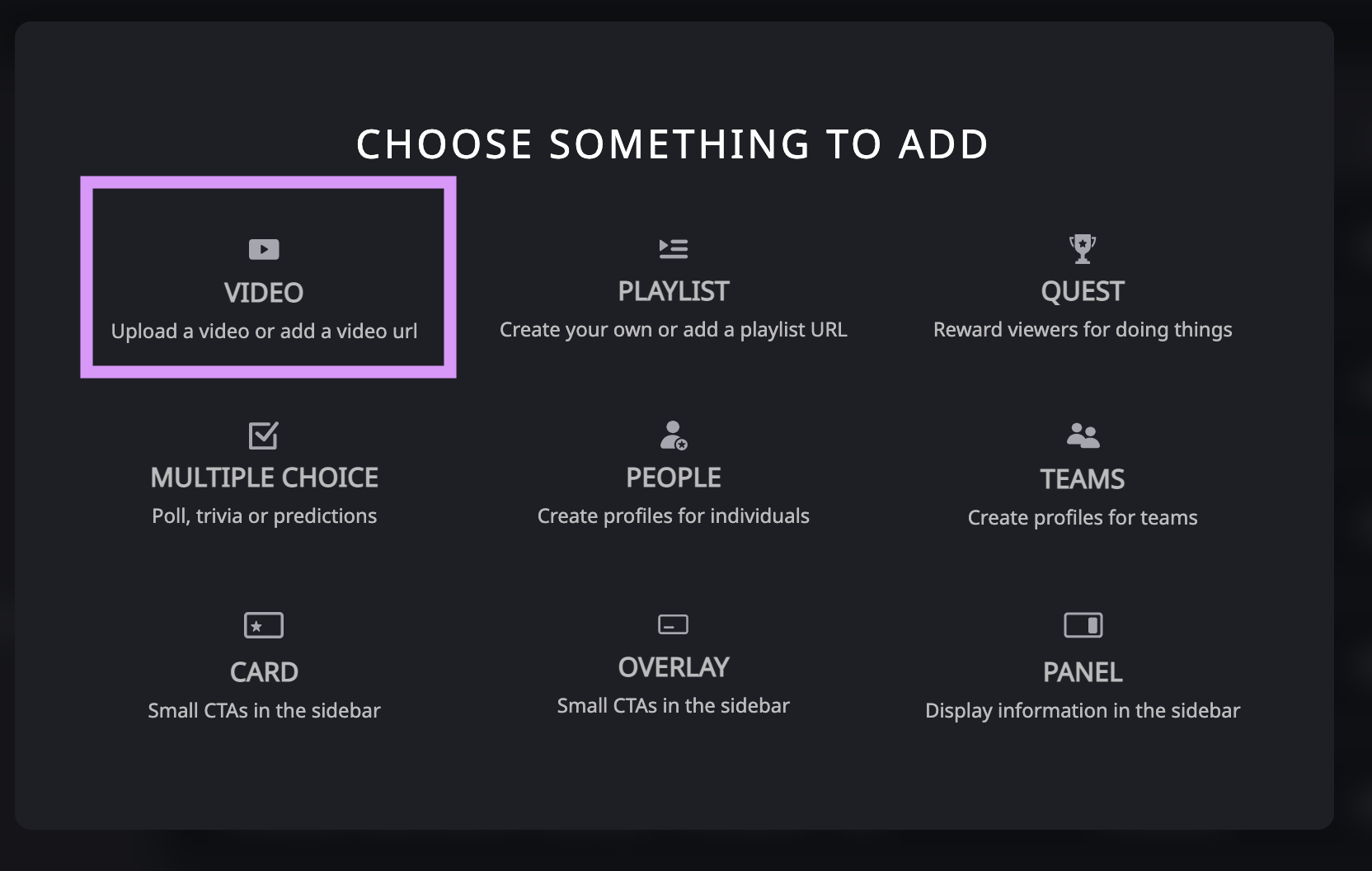 CHOOSE SOMETHING TO ADD

VIDEO
Upload a video or add a video url

PLAYLIST
Create your own or add a playlist URL

QUEST
Reward viewers for doing things

MULTIPLE CHOICE
Poll, trivia or predictions

PEOPLE
Create profiles for individuals

TEAMS
Create profiles for teams

CARD
Small CTAs in the sidebar

OVERLAY
Small CTAs in the sidebar

PANEL
Display information in the sidebar